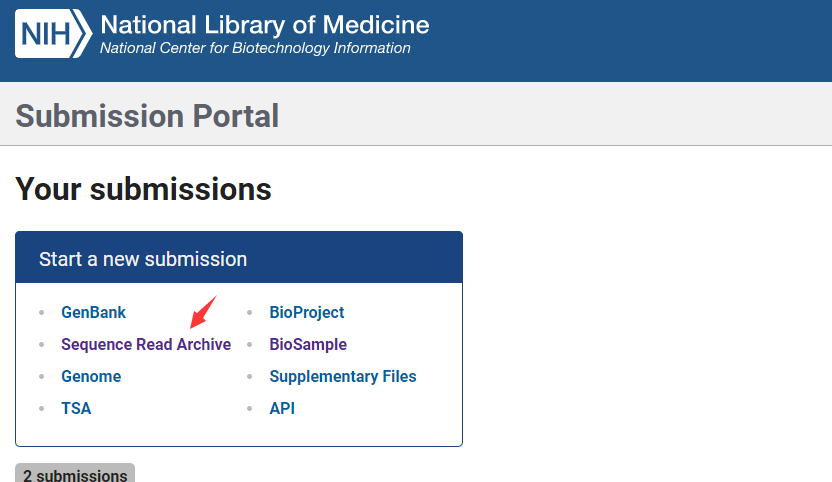 NIH National Library of Medicine
National Center for Biotechnology Information

Submission Portal

Your submissions

Start a new submission

- GenBank
- Sequence Read Archive
- Genome
- TSA

- BioProject
- BioSample
- Supplementary Files
- API

2 submissions